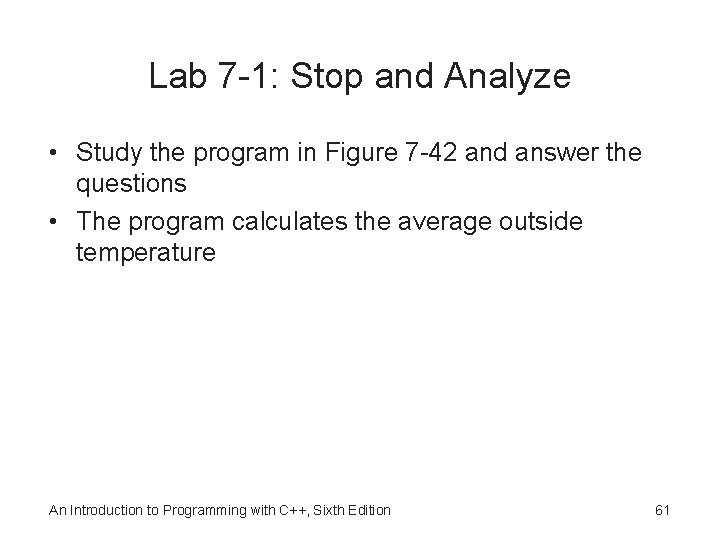 Lab 7-1: Stop and Analyze

• Study the program in Figure 7-42 and answer the questions

• The program calculates the average outside temperature

An Introduction to Programming with C++, Sixth Edition

61